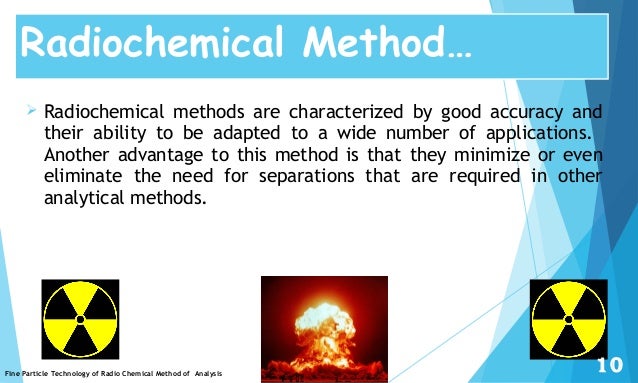 Radiochemical Method…

Radiochemical methods are characterized by good accuracy and their ability to be adapted to a wide number of applications. Another advantage to this method is that they minimize or even eliminate the need for separations that are required in other analytical methods.

Fine Particle Technology of Radio Chemical Method of Analysis

10